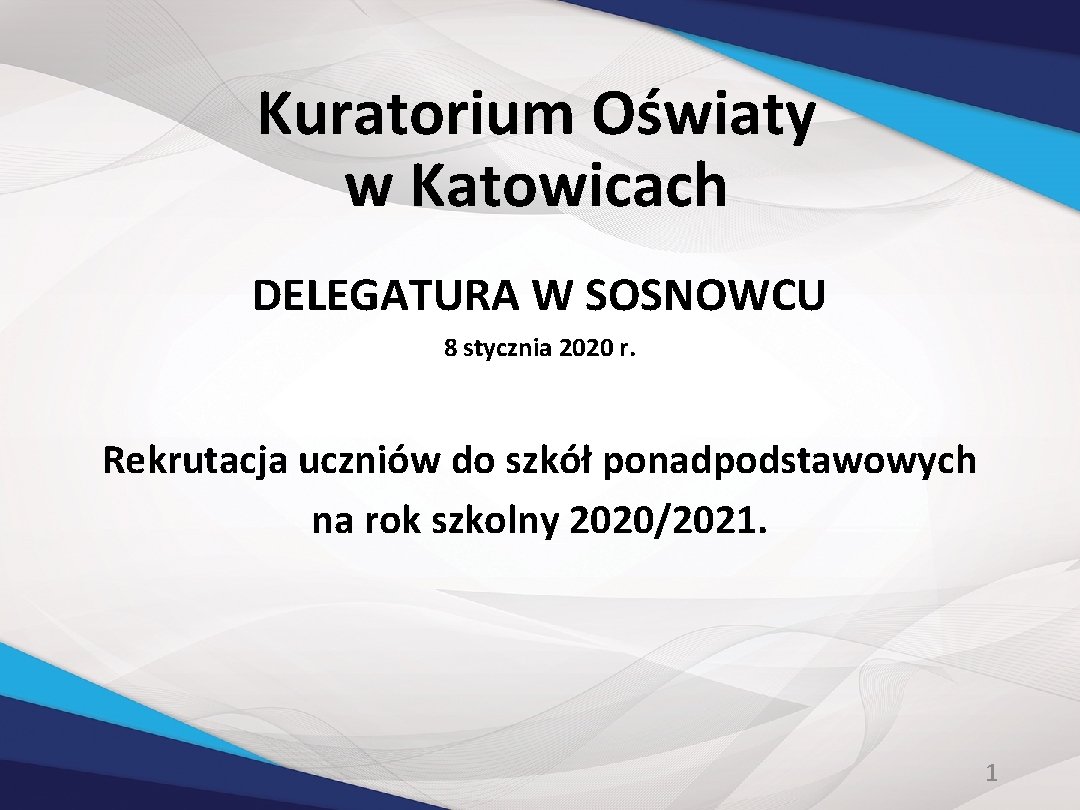 Kuratorium Oświaty w Katowicach

DELEGATURA W SOSNOWCU

8 stycznia 2020 r.

Rekrutacja uczniów do szkół ponadpodstawowych na rok szkolny 2020/2021.

1